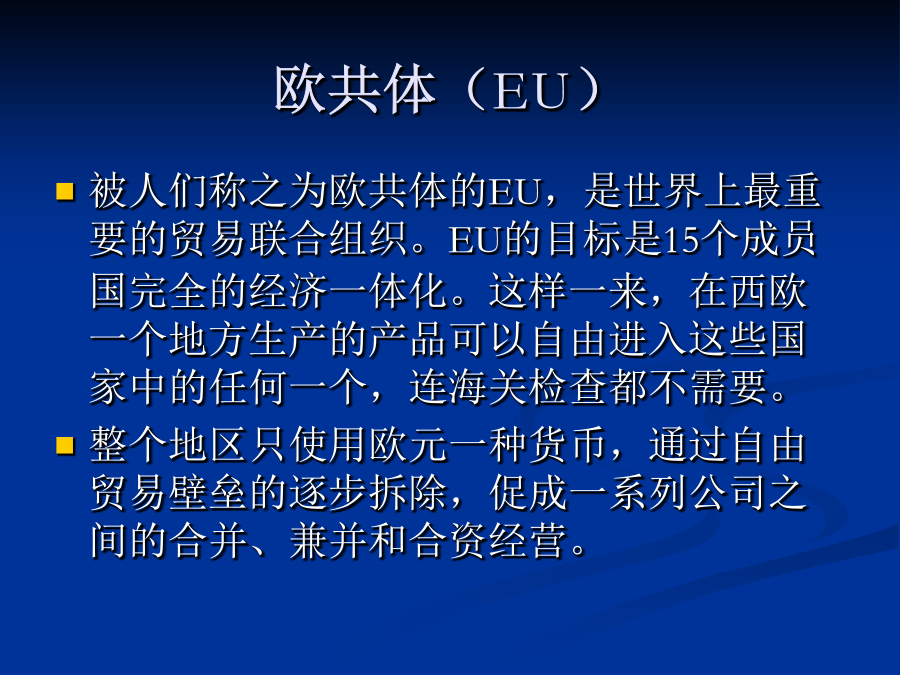 欧共体（EU）

被人们称之为欧共体的EU，是世界上最重要的贸易联合组织。EU的目标是15个成员国完全的经济一体化。这样一来，在西欧一个地方生产的产品可以自由进入这些国家中的任何一个，连海关检查都不需要。

整个地区只使用欧元一种货币，通过自由贸易壁垒的逐步拆除，促成一系列公司之间的合并、兼并和合资经营。